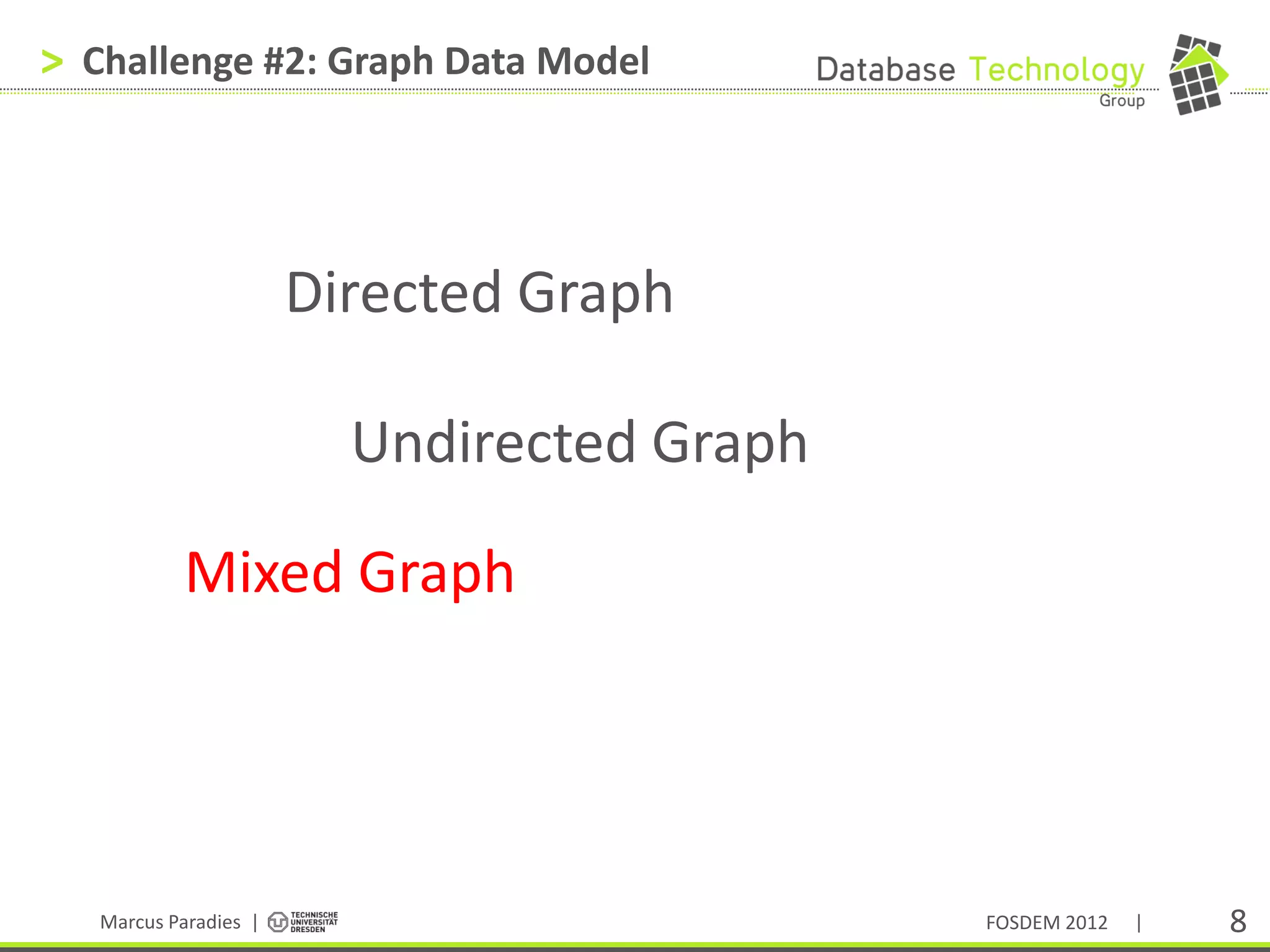 > Challenge #2: Graph Data Model

Database Technology Group

Directed Graph

Undirected Graph

Mixed Graph

Marcus Paradies | TECHNISCHE UNIVERSITÄT DRESDEN

FOSDEM 2012 | 8